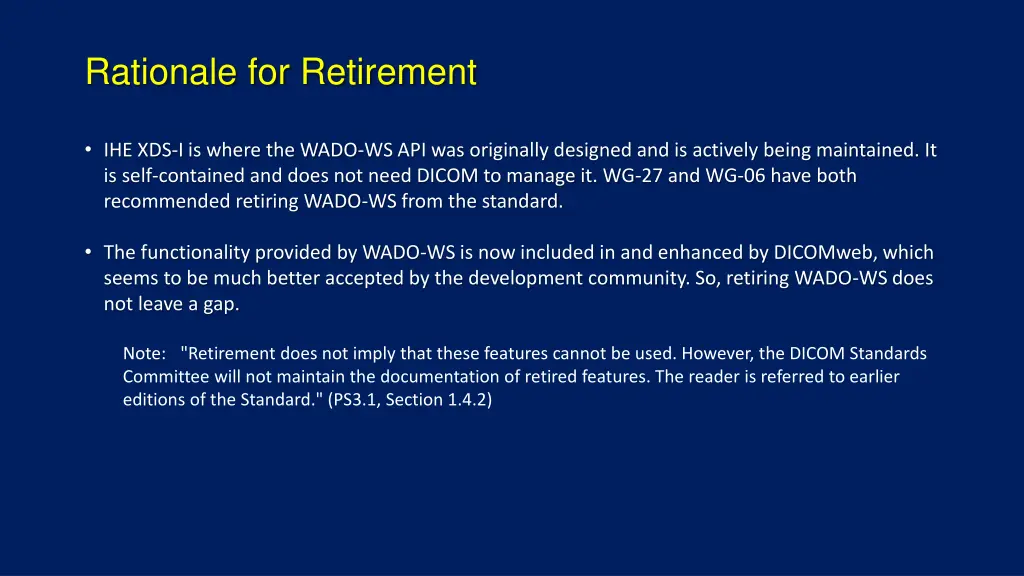 Rationale for Retirement

• IHE XDS-I is where the WADO-WS API was originally designed and is actively being maintained. It is self-contained and does not need DICOM to manage it. WG-27 and WG-06 have both recommended retiring WADO-WS from the standard.

• The functionality provided by WADO-WS is now included in and enhanced by DICOMweb, which seems to be much better accepted by the development community. So, retiring WADO-WS does not leave a gap.

Note: "Retirement does not imply that these features cannot be used. However, the DICOM Standards Committee will not maintain the documentation of retired features. The reader is referred to earlier editions of the Standard." (PS3.1, Section 1.4.2)